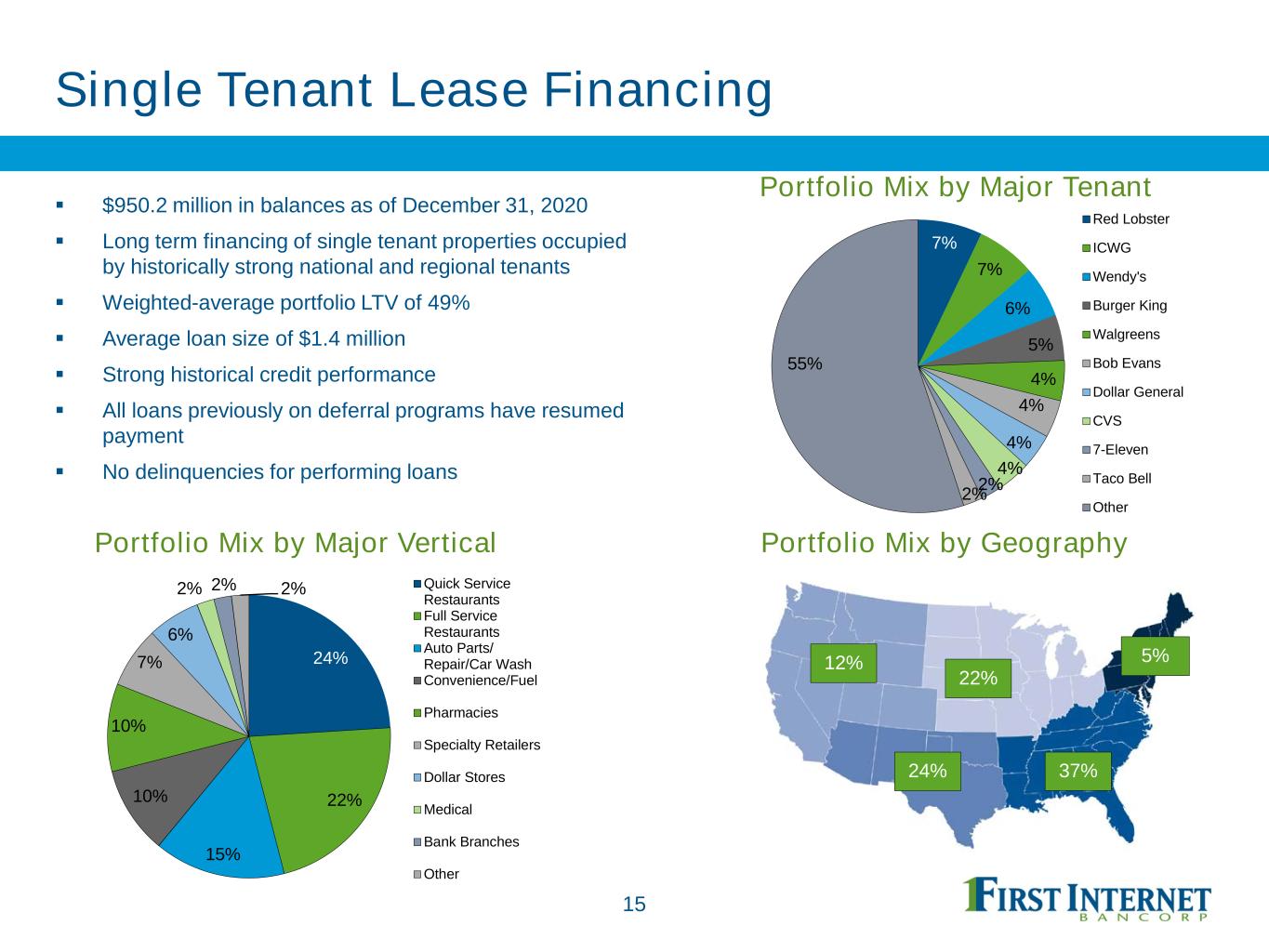 Single Tenant Lease Financing

▪ $950.2 million in balances as of December 31, 2020
▪ Long term financing of single tenant properties occupied by historically strong national and regional tenants
▪ Weighted-average portfolio LTV of 49%
▪ Average loan size of $1.4 million
▪ Strong historical credit performance
▪ All loans previously on deferral programs have resumed payment
▪ No delinquencies for performing loans

Portfolio Mix by Major Tenant

7%
7%
6%
5%
4%
4%
4%
4%
2%
2%
55%

Red Lobster
ICWG
Wendy's
Burger King
Walgreens
Bob Evans
Dollar General
CVS
7-Eleven
Taco Bell
Other

Portfolio Mix by Major Vertical

24%
22%
15%
10%
10%
7%
6%
2%
2%
2%

Quick Service Restaurants
Full Service Restaurants
Auto Parts/ Repair/Car Wash
Convenience/Fuel
Pharmacies
Specialty Retailers
Dollar Stores
Medical
Bank Branches
Other

Portfolio Mix by Geography

12%
22%
5%
24%
37%

15

FIRST INTERNET
BANCORP